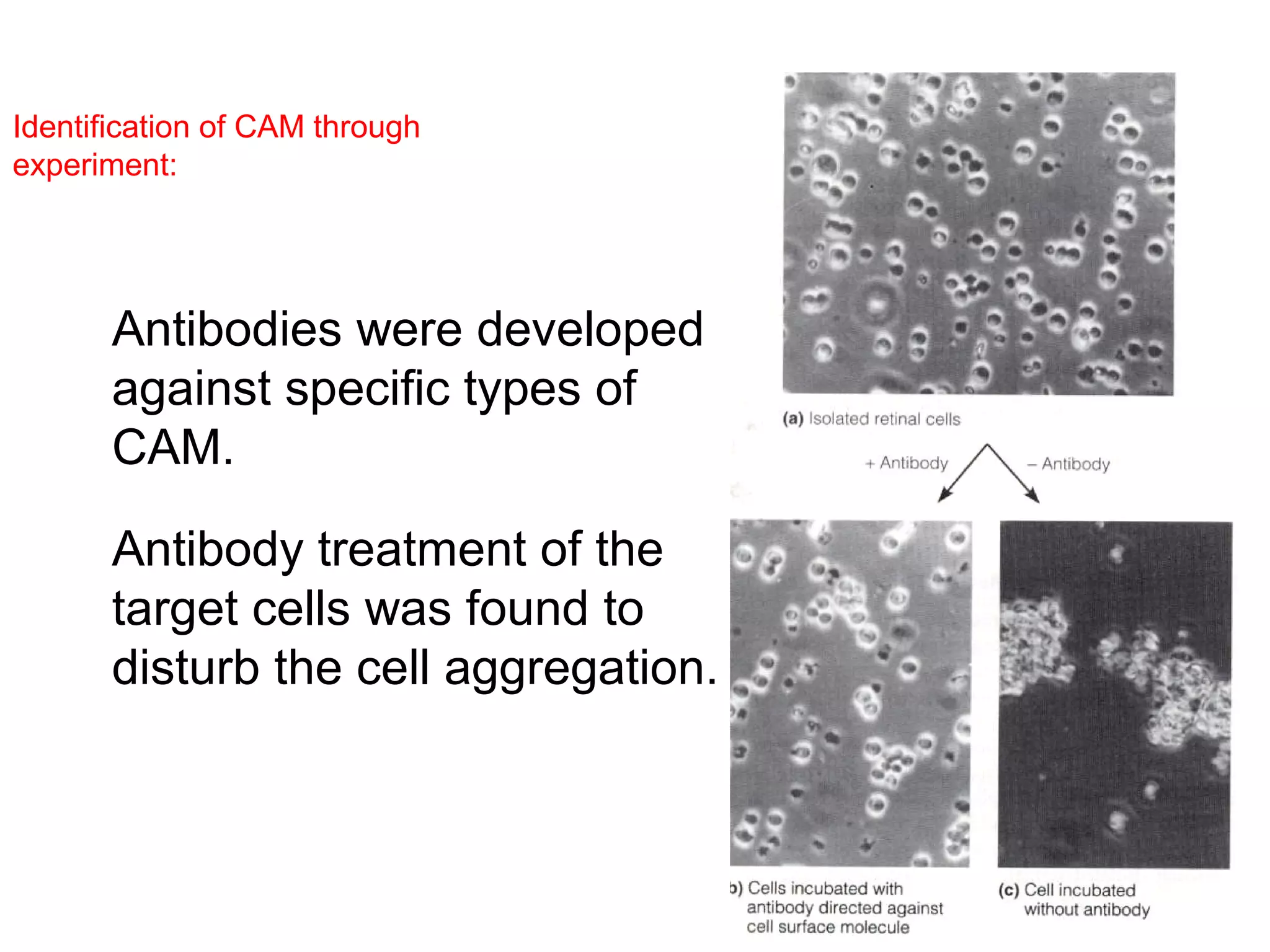 Identification of CAM through experiment:

Antibodies were developed against specific types of CAM.

Antibody treatment of the target cells was found to disturb the cell aggregation.

(a) Isolated retinal cells

+ Antibody

– Antibody

b) Cells incubated with antibody directed against cell surface molecule

(c) Cell incubated without antibody